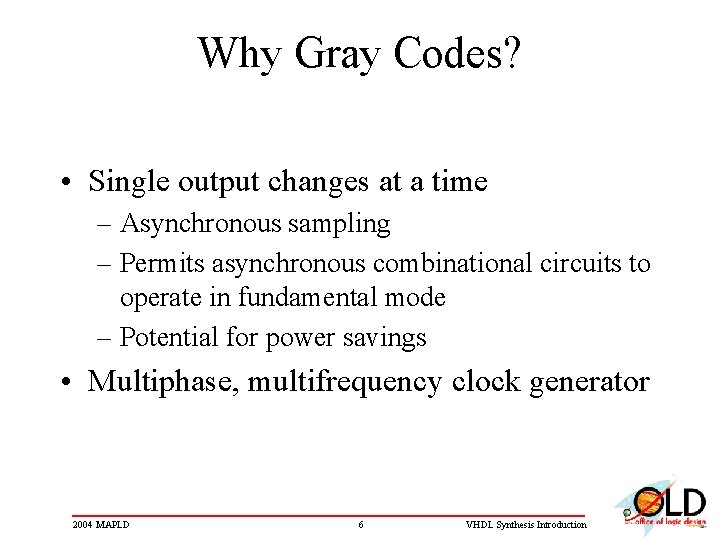 Why Gray Codes?

• Single output changes at a time
– Asynchronous sampling
– Permits asynchronous combinational circuits to operate in fundamental mode
– Potential for power savings

• Multiphase, multifrequency clock generator

2004 MAPLD
6
VHDL Synthesis Introduction
OLD
office of logic design